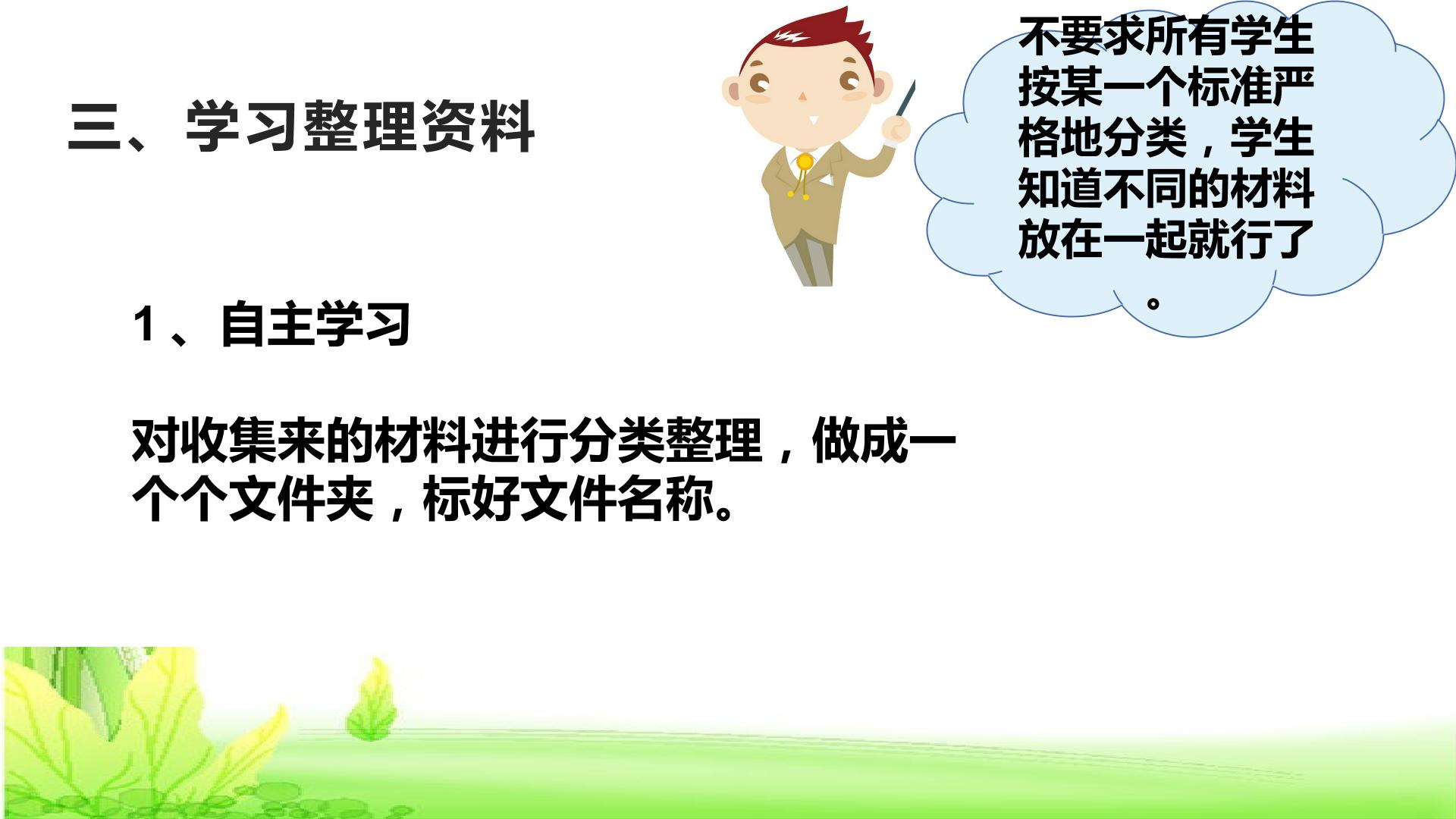 三、学习整理资料

不要求所有学生按某一个标准严格地分类，学生知道不同的材料放在一起就行了。

1、自主学习

对收集来的材料进行分类整理，做成一个个文件夹，标好文件名称。